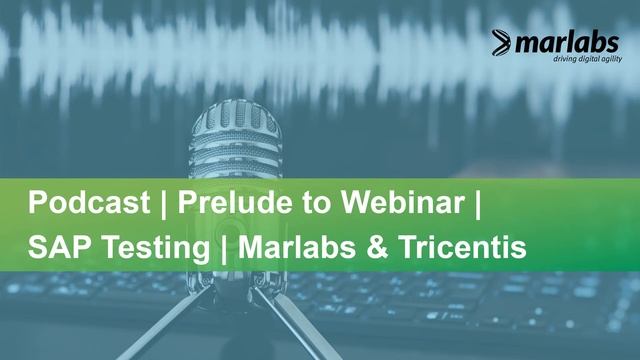 marlabs
driving digital agility

Podcast | Prelude to Webinar | SAP Testing | Marlabs & Tricentis